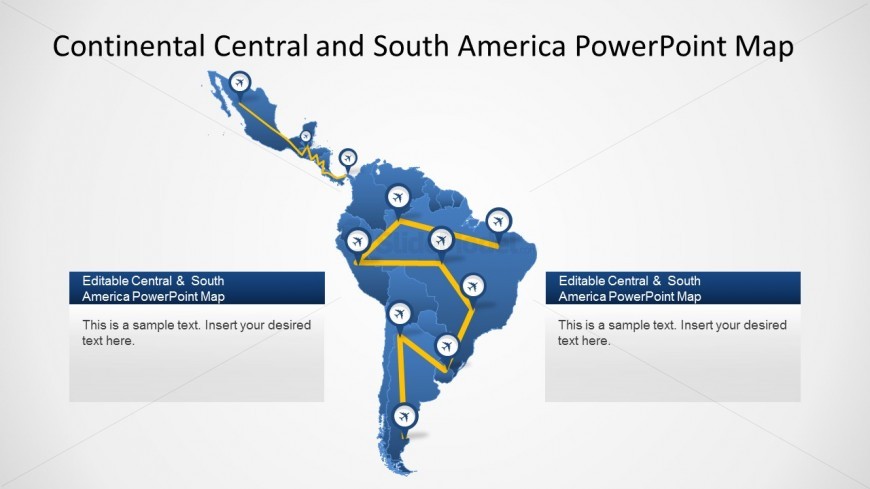 Continental Central and South America PowerPoint Map

Editable Central & South America PowerPoint Map

This is a sample text. Insert your desired text here.

Editable Central & South America PowerPoint Map

This is a sample text. Insert your desired text here.